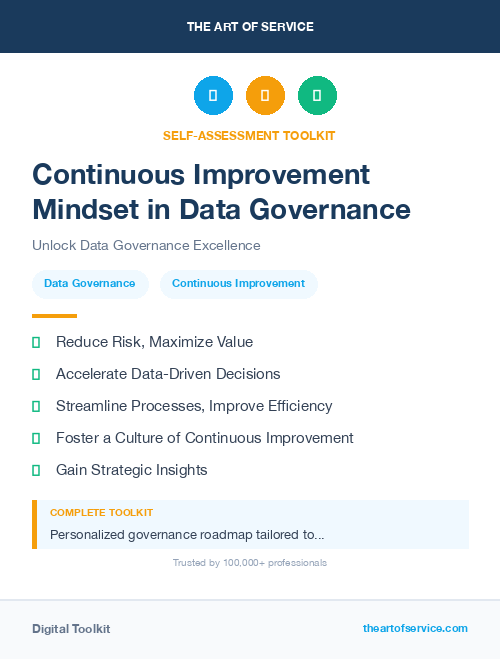 THE ART OF SERVICE

SELF-ASSESSMENT TOOLKIT

Continuous Improvement Mindset in Data Governance

Unlock Data Governance Excellence

Data Governance

Continuous Improvement

Reduce Risk, Maximize Value

Accelerate Data-Driven Decisions

Streamline Processes, Improve Efficiency

Foster a Culture of Continuous Improvement

Gain Strategic Insights

COMPLETE TOOLKIT

Personalized governance roadmap tailored to...

Trusted by 100,000+ professionals

Digital Toolkit

theartofservice.com